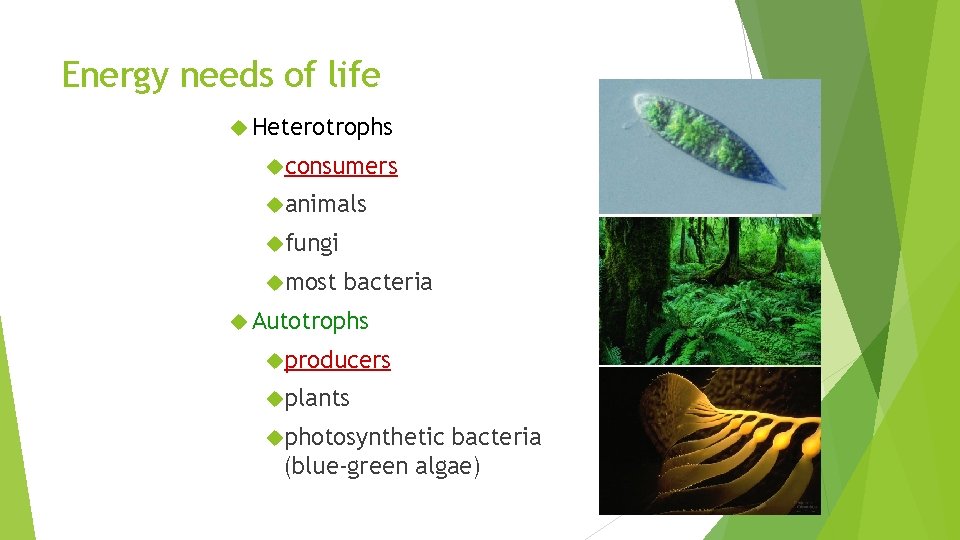 Energy needs of life

Heterotrophs

consumers

animals

fungi

most bacteria

Autotrophs

producers

plants

photosynthetic bacteria (blue-green algae)